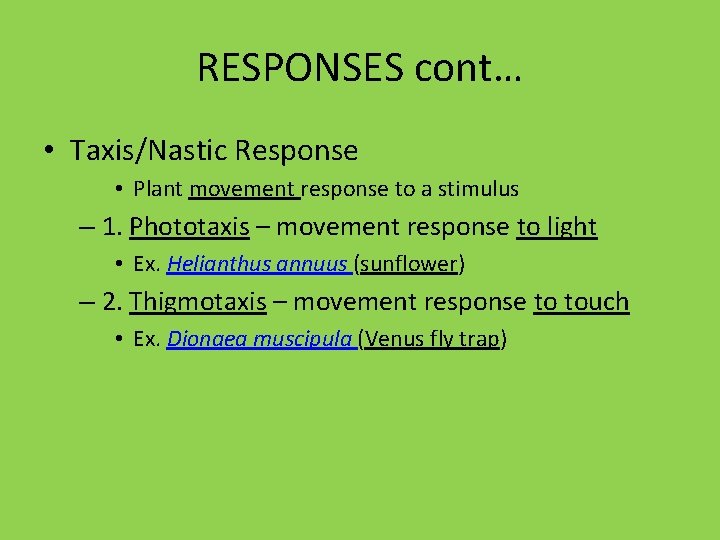 RESPONSES cont…

• Taxis/Nastic Response
  • Plant movement response to a stimulus
– 1. Phototaxis – movement response to light
  • Ex. Helianthus annuus (sunflower)
– 2. Thigmotaxis – movement response to touch
  • Ex. Dionaea muscipula (Venus fly trap)